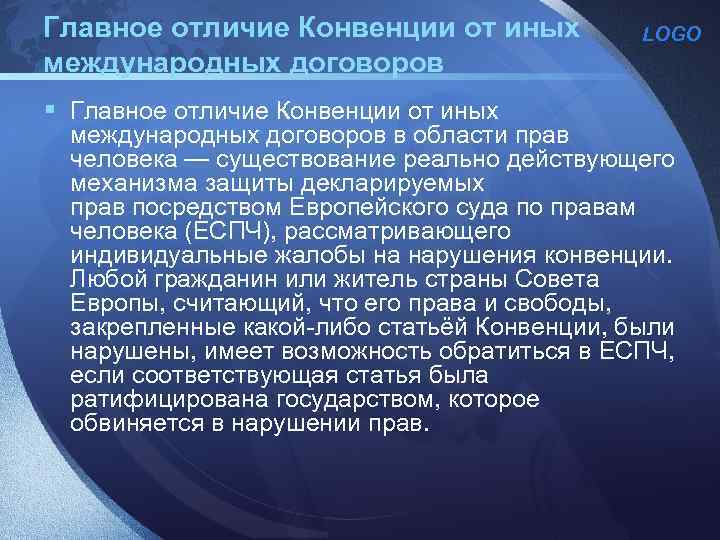 Главное отличие Конвенции от иных международных договоров

LOGO

▪ Главное отличие Конвенции от иных международных договоров в области прав человека — существование реально действующего механизма защиты декларируемых прав посредством Европейского суда по правам человека (ЕСПЧ), рассматривающего индивидуальные жалобы на нарушения конвенции. Любой гражданин или житель страны Совета Европы, считающий, что его права и свободы, закрепленные какой-либо статьёй Конвенции, были нарушены, имеет возможность обратиться в ЕСПЧ, если соответствующая статья была ратифицирована государством, которое обвиняется в нарушении прав.